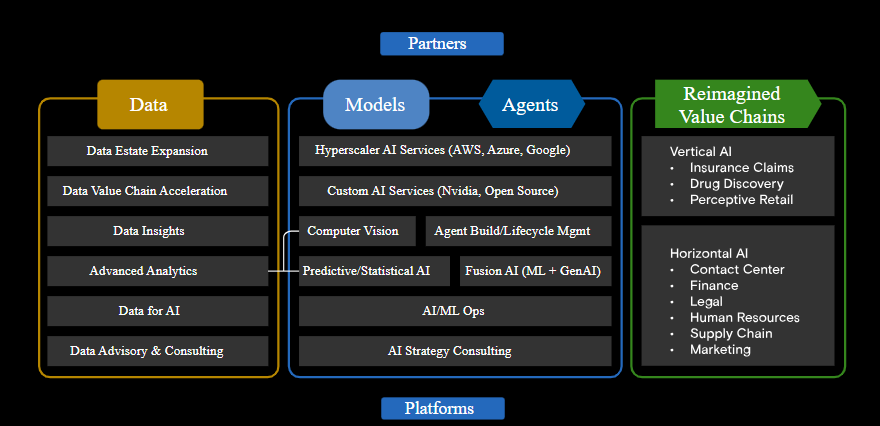 Partners

Data

Data Estate Expansion

Data Value Chain Acceleration

Data Insights

Advanced Analytics

Data for AI

Data Advisory & Consulting

Models

Agents

Hyperscaler AI Services (AWS, Azure, Google)

Custom AI Services (Nvidia, Open Source)

Computer Vision

Agent Build/Lifecycle Mgmt

Predictive/Statistical AI

Fusion AI (ML + GenAI)

AI/ML Ops

AI Strategy Consulting

Reimagined Value Chains

Vertical AI
• Insurance Claims
• Drug Discovery
• Perceptive Retail

Horizontal AI
• Contact Center
• Finance
• Legal
• Human Resources
• Supply Chain
• Marketing

Platforms